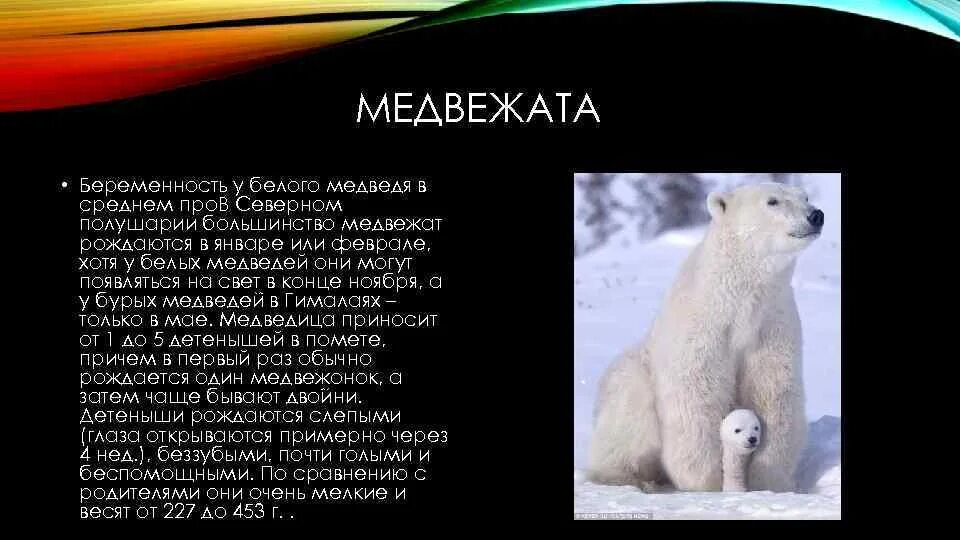 МЕДВЕЖАТА

• Беременность у белого медведя в среднем проВ Северном полушарии большинство медвежат рождаются в январе или феврале, хотя у белых медведей они могут появляться на свет в конце ноября, а у бурых медведей в Гималаях – только в мае. Медведица приносит от 1 до 5 детенышей в помете, причем в первый раз обычно рождается один медвежонок, а затем чаще бывают двойни. Детеныши рождаются слепыми (глаза открываются примерно через 4 нед.), беззубыми, почти голыми и беспомощными. По сравнению с родителями они очень мелкие и весят от 227 до 453 г. .